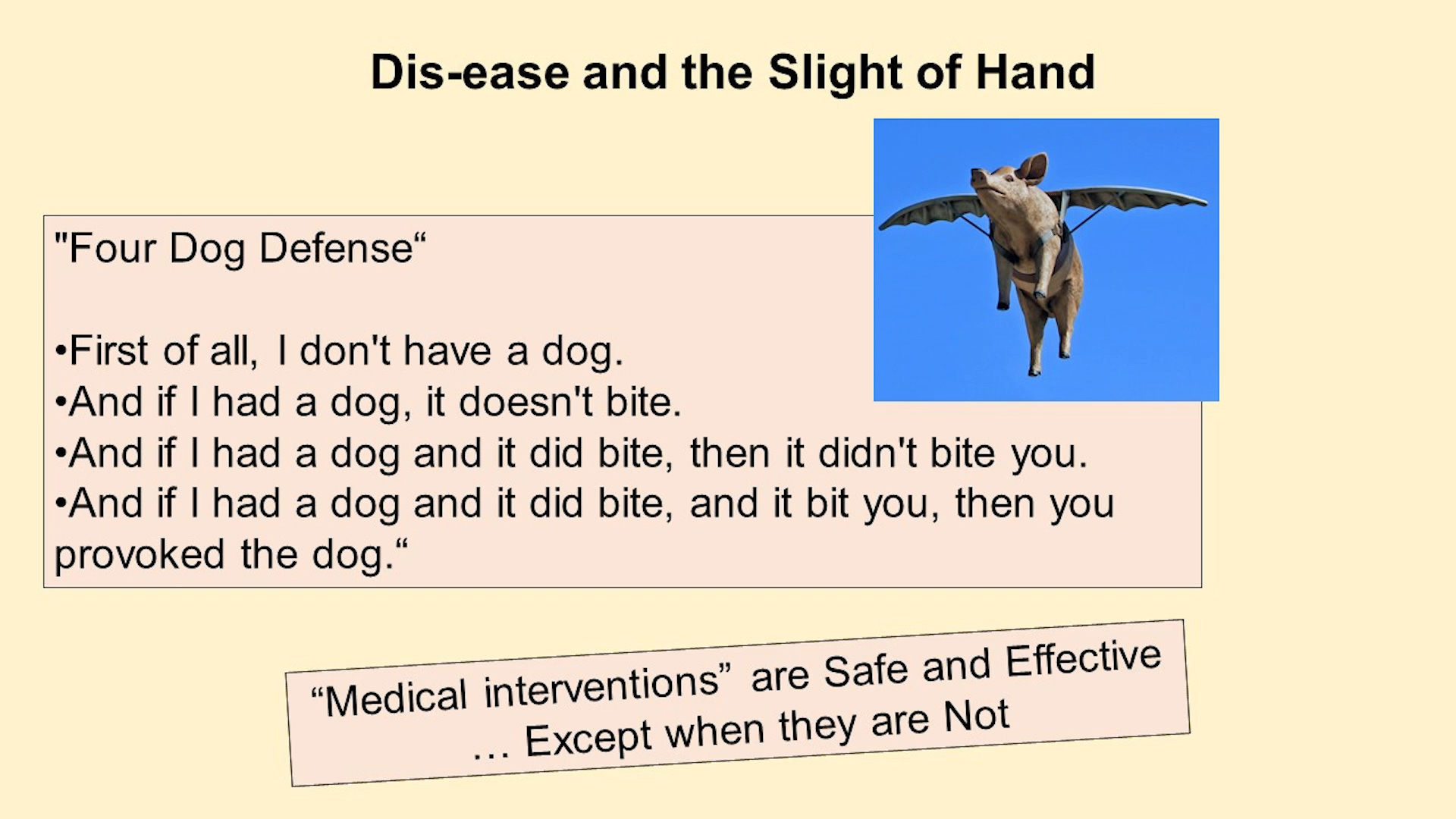 Dis-ease and the Slight of Hand

"Four Dog Defense“

•First of all, I don't have a dog.
•And if I had a dog, it doesn't bite.
•And if I had a dog and it did bite, then it didn't bite you.
•And if I had a dog and it did bite, and it bit you, then you provoked the dog.“

“Medical interventions” are Safe and Effective … Except when they are Not